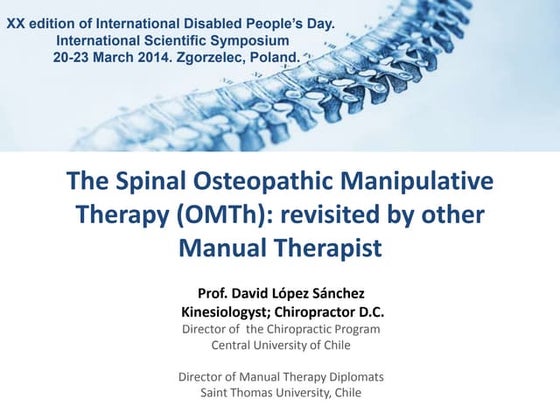 XX edition of International Disabled People's Day.
International Scientific Symposium
20-23 March 2014. Zgorzelec, Poland.

The Spinal Osteopathic Manipulative Therapy (OMTh): revisited by other Manual Therapist

Prof. David López Sánchez
Kinesiologyst; Chiropractor D.C.
Director of the Chiropractic Program
Central University of Chile

Director of Manual Therapy Diplomats
Saint Thomas University, Chile